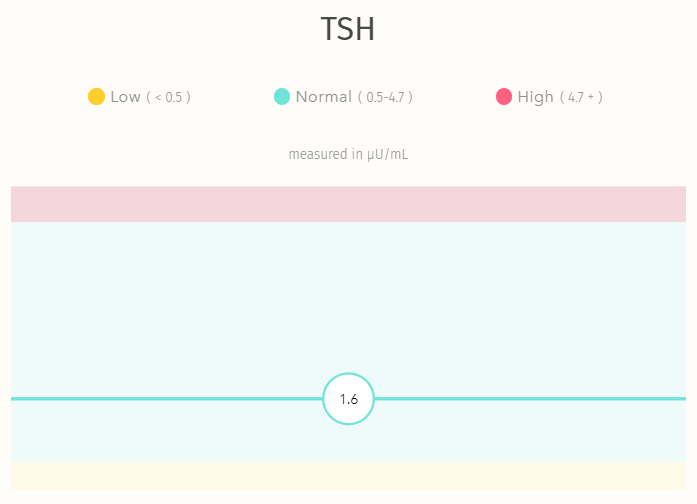 TSH

Low ( < 0.5 )
Normal ( 0.5-4.7 )
High ( 4.7 + )

measured in µU/mL

1.6